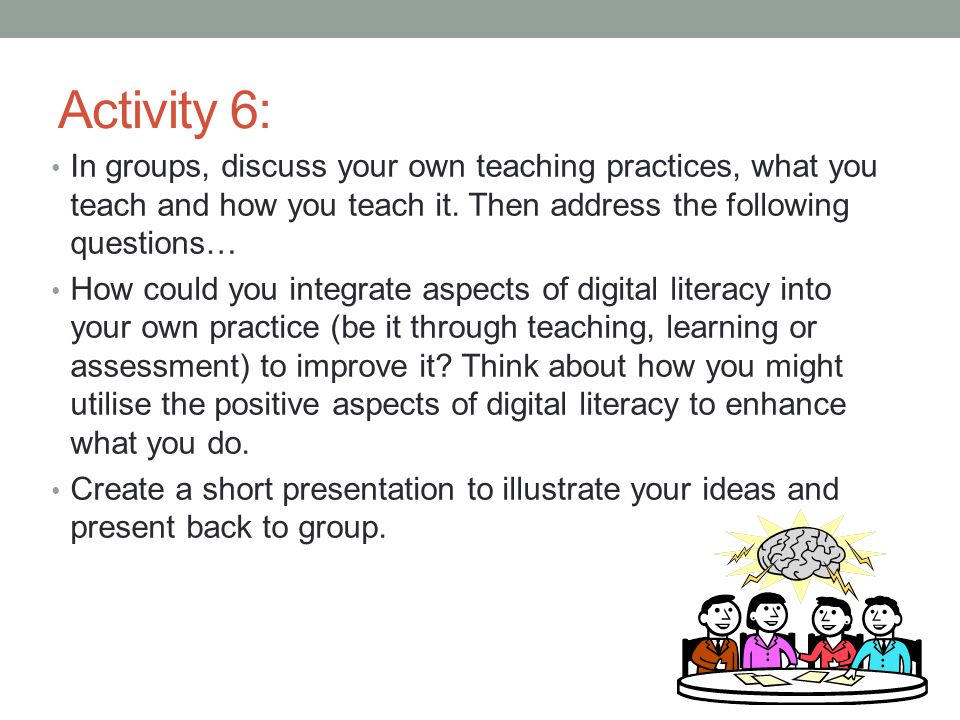 Activity 6:

• In groups, discuss your own teaching practices, what you teach and how you teach it. Then address the following questions…

• How could you integrate aspects of digital literacy into your own practice (be it through teaching, learning or assessment) to improve it? Think about how you might utilise the positive aspects of digital literacy to enhance what you do.

• Create a short presentation to illustrate your ideas and present back to group.